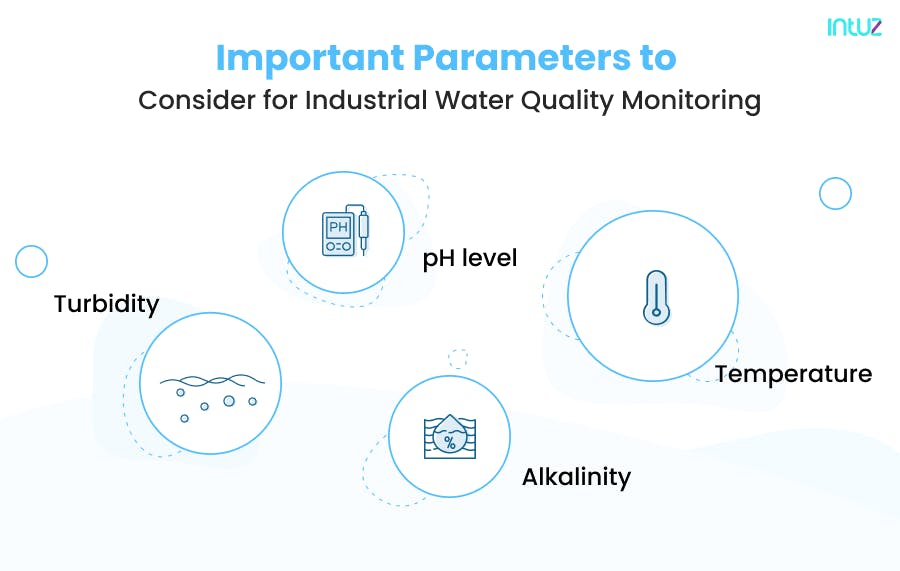 intuz

Important Parameters to
Consider for Industrial Water Quality Monitoring

PH

pH level

Turbidity

Temperature

%

Alkalinity